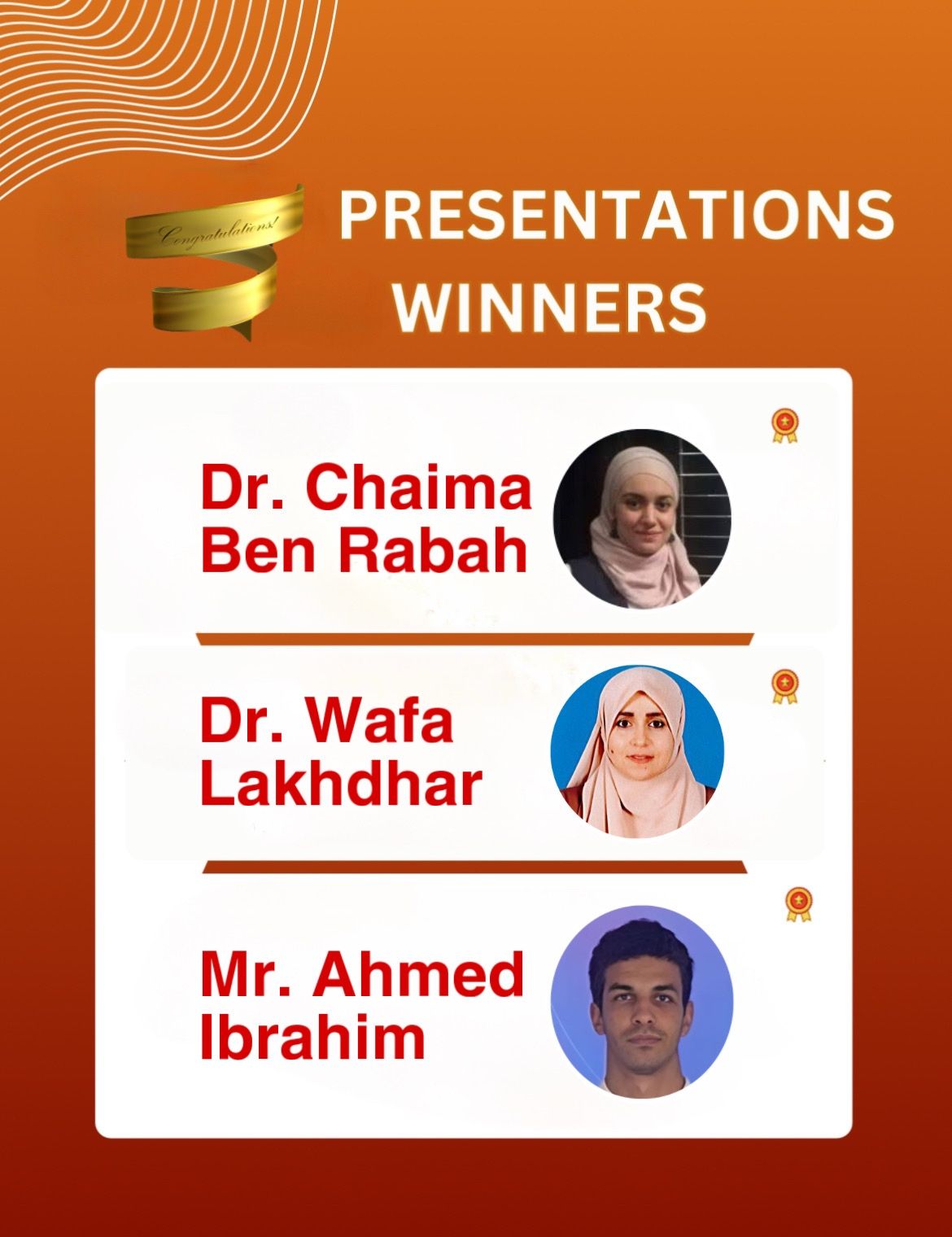 Congratulations!

PRESENTATIONS WINNERS

Dr. Chaima Ben Rabah

Dr. Wafa Lakhdhar

Mr. Ahmed Ibrahim